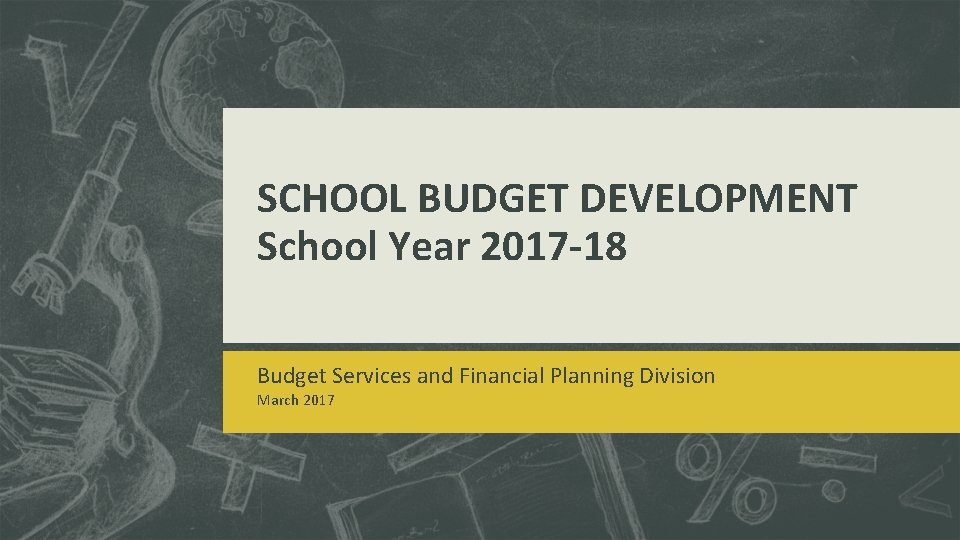 SCHOOL BUDGET DEVELOPMENT
School Year 2017-18

Budget Services and Financial Planning Division
March 2017